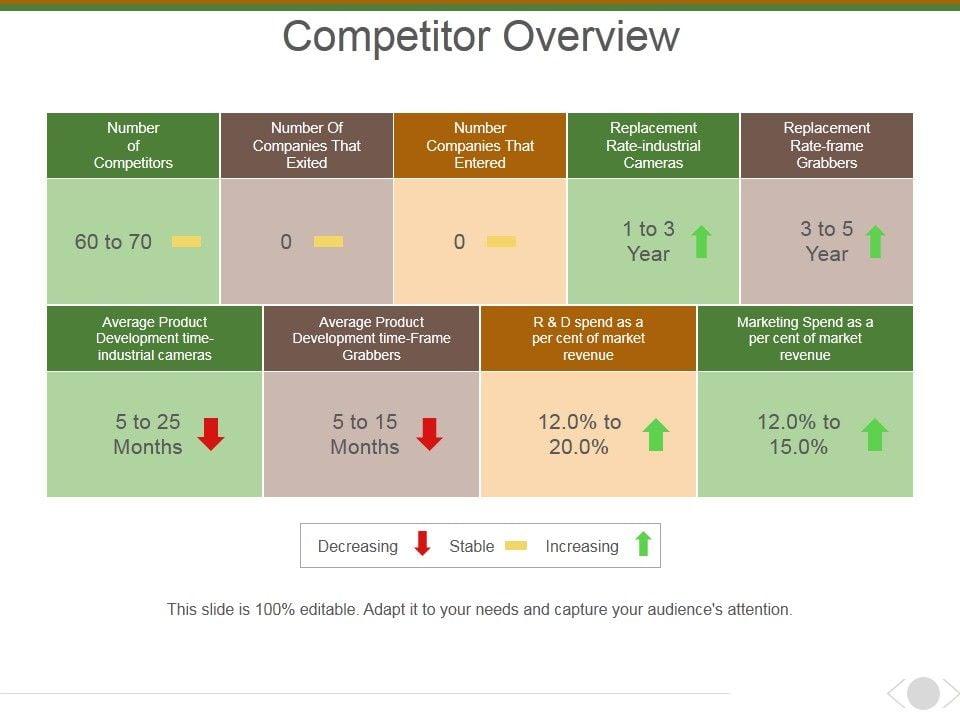 Competitor Overview

| Number of Competitors | Number Of Companies That Exited | Number Companies That Entered | Replacement Rate-industrial Cameras | Replacement Rate-frame Grabbers |
|---|---|---|---|---|
| 60 to 70 | 0 | 0 | 1 to 3 Year | 3 to 5 Year |

| Average Product Development time-industrial cameras | Average Product Development time-Frame Grabbers | R & D spend as a per cent of market revenue | Marketing Spend as a per cent of market revenue |
|---|---|---|---|
| 5 to 25 Months | 5 to 15 Months | 12.0% to 20.0% | 12.0% to 15.0% |

Decreasing Stable Increasing

This slide is 100% editable. Adapt it to your needs and capture your audience's attention.